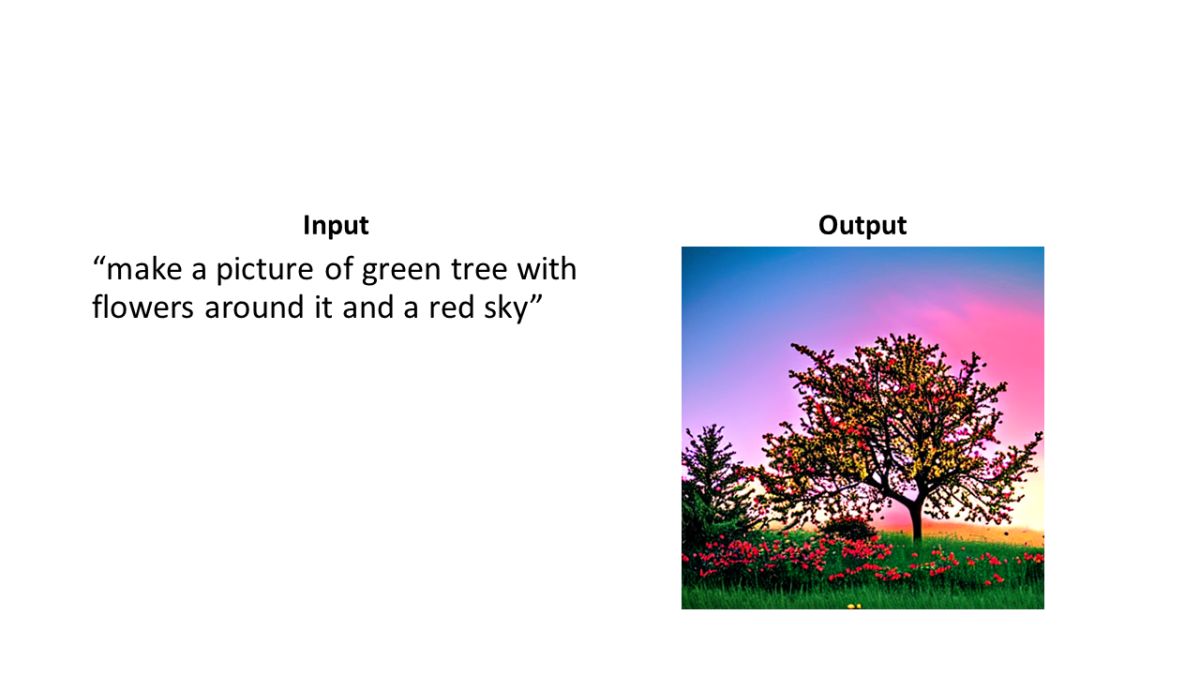 Input

“make a picture of green tree with flowers around it and a red sky”

Output